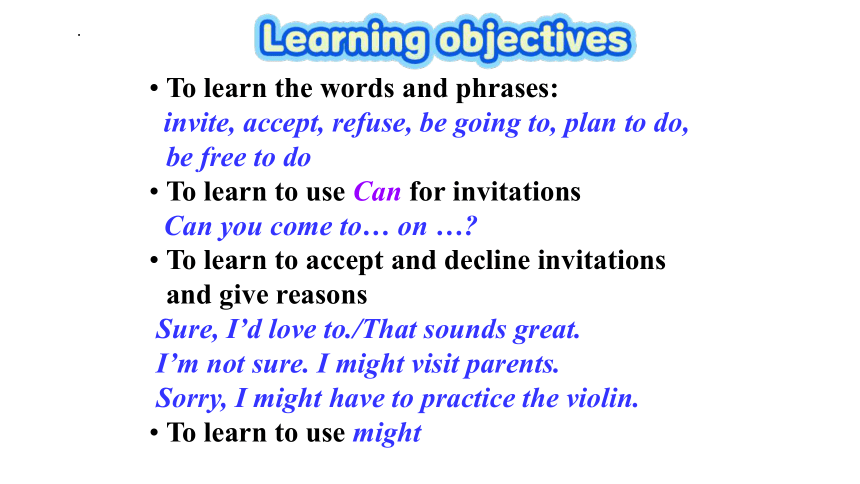 Learning objectives

• To learn the words and phrases:
invite, accept, refuse, be going to, plan to do, be free to do

• To learn to use Can for invitations
Can you come to… on …?

• To learn to accept and decline invitations and give reasons
Sure, I'd love to./That sounds great.
I'm not sure. I might visit parents.
Sorry, I might have to practice the violin.

• To learn to use might